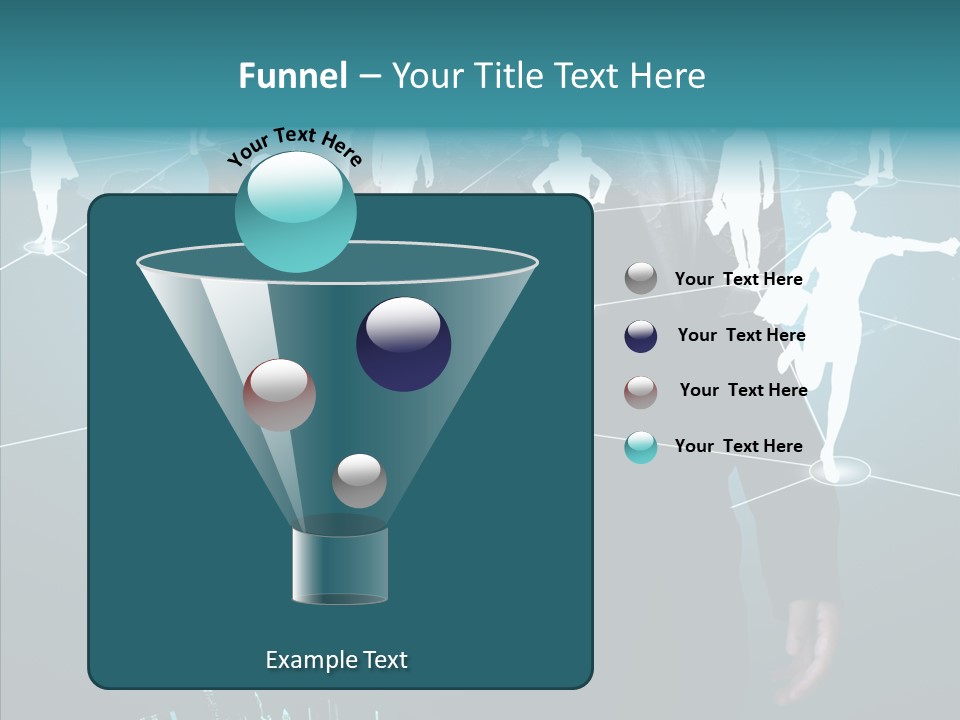 Funnel – Your Title Text Here

Your Text Here

Example Text

Your Text Here

Your Text Here

Your Text Here

Your Text Here